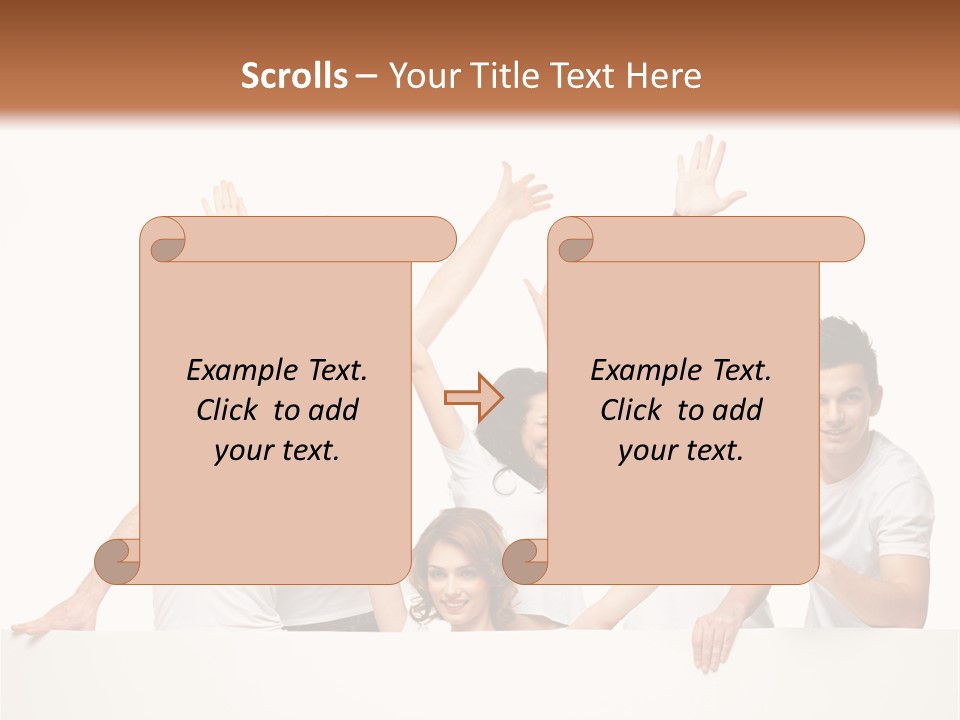 Scrolls – Your Title Text Here

Example Text. Click to add your text.

Example Text. Click to add your text.